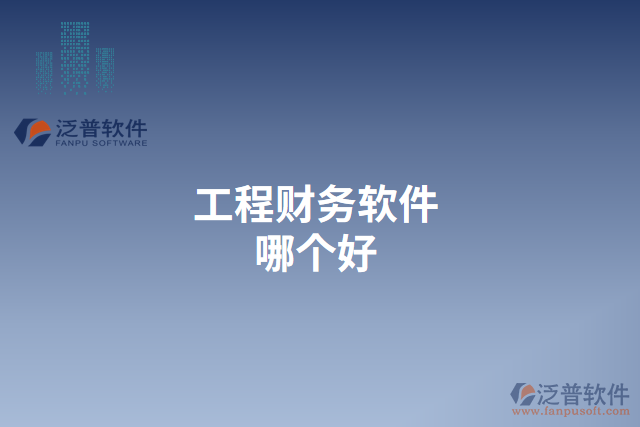 泛普软件
FANPU SOFTWARE

工程财务软件
哪个好

泛普软件
www.fanpusoft.com